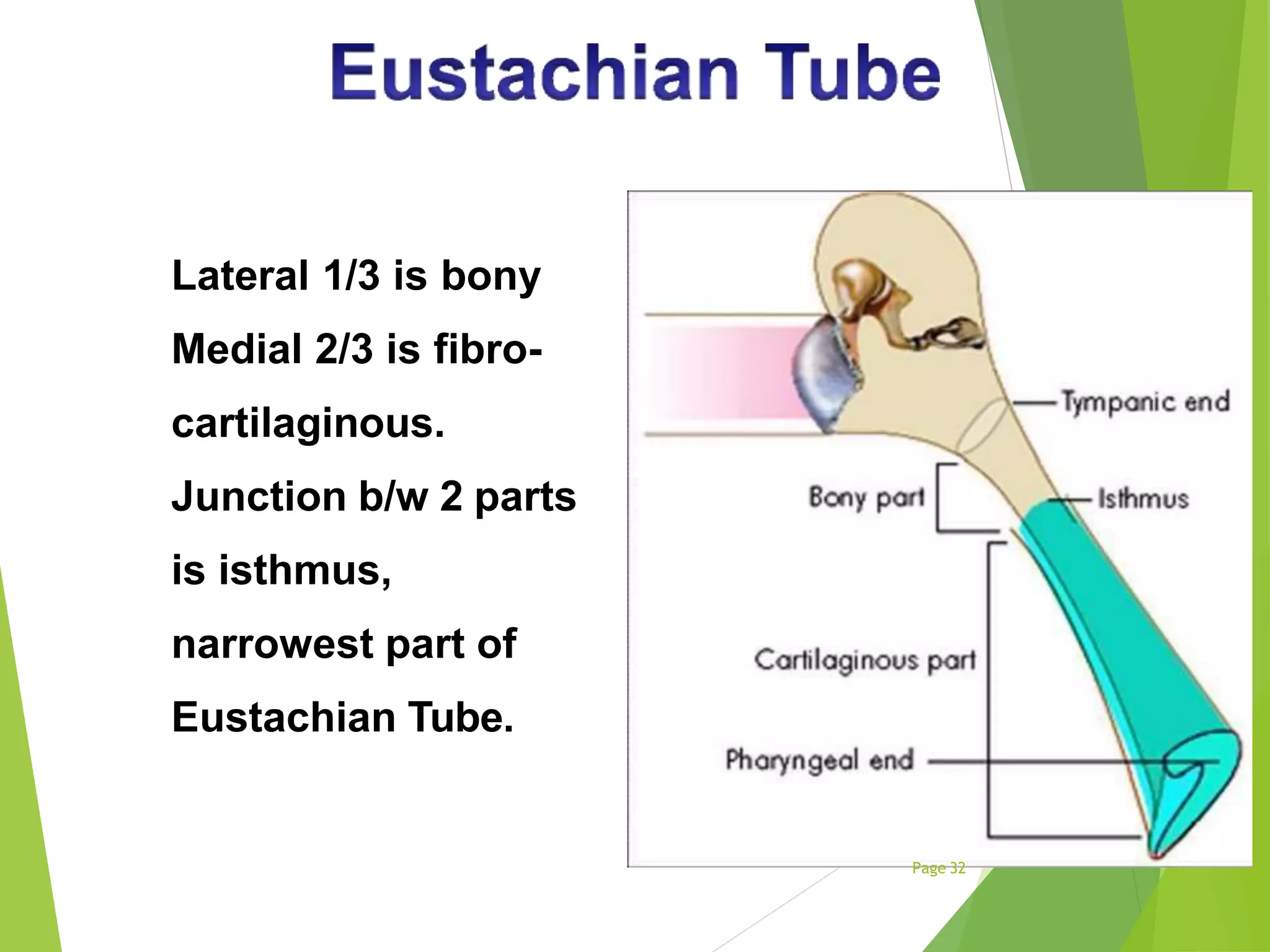 Eustachian Tube

Lateral 1/3 is bony

Medial 2/3 is fibro-cartilaginous.

Junction b/w 2 parts is isthmus, narrowest part of Eustachian Tube.

Tympanic end

Bony part

Isthmus

Cartilaginous part

Pharyngeal end

Page 32